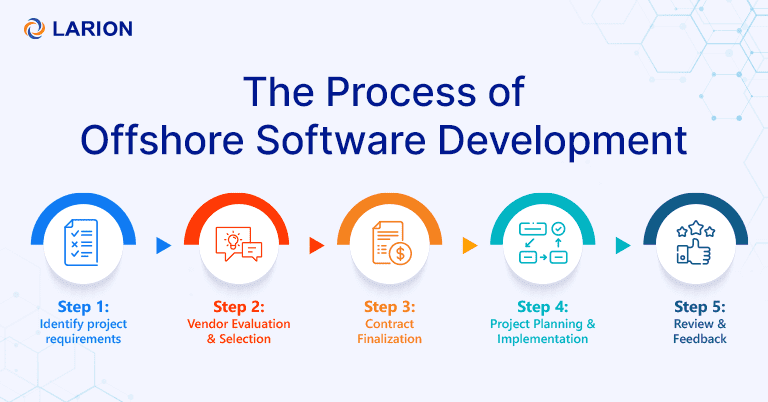 LARION

The Process of
Offshore Software Development

Step 1:
Identify project requirements

Step 2:
Vendor Evaluation & Selection

Step 3:
Contract Finalization

Step 4:
Project Planning & Implementation

Step 5:
Review & Feedback